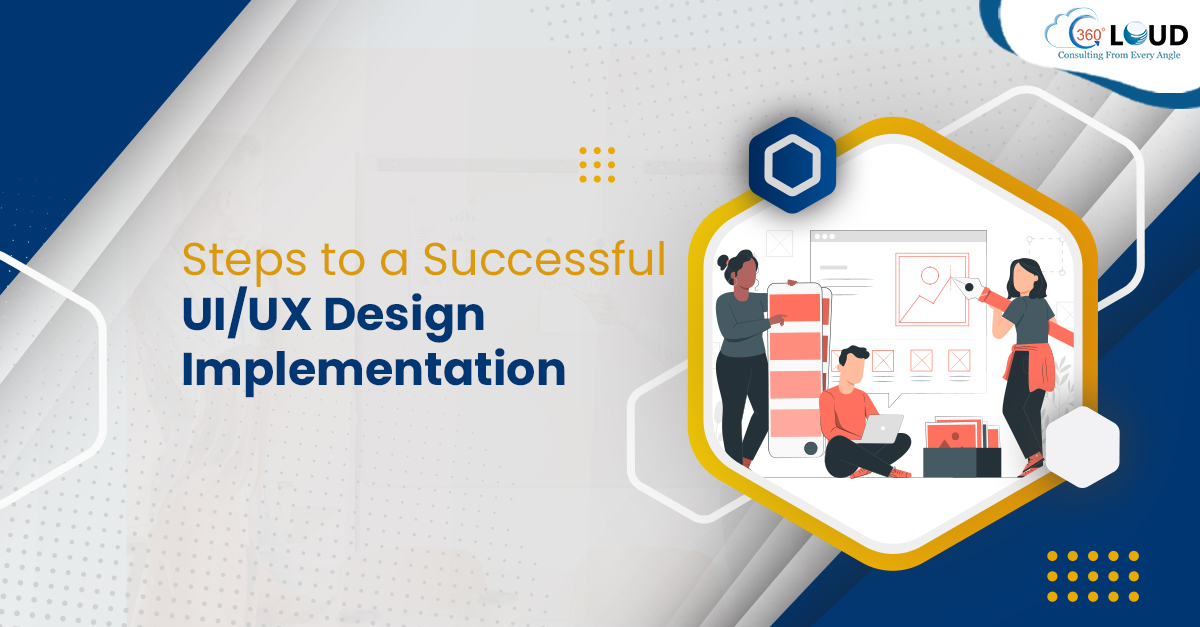 360° CLOUD
Consulting From Every Angle

Steps to a Successful
UI/UX Design Implementation